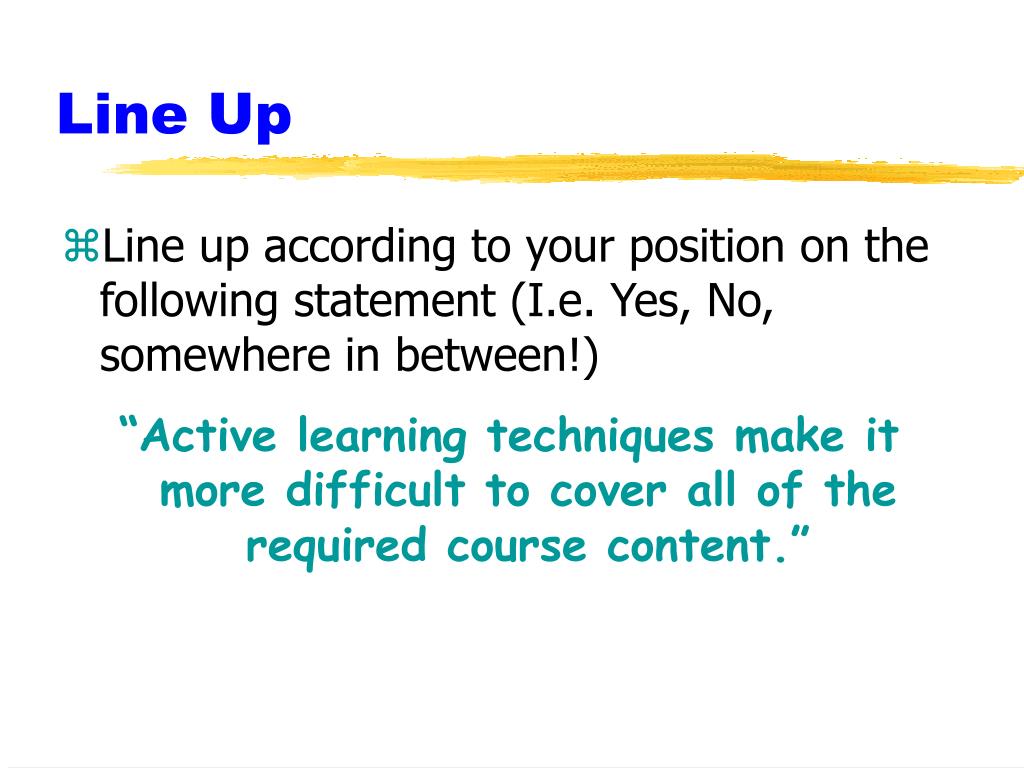 Line Up

⌘Line up according to your position on the following statement (I.e. Yes, No, somewhere in between!)

“Active learning techniques make it more difficult to cover all of the required course content.”